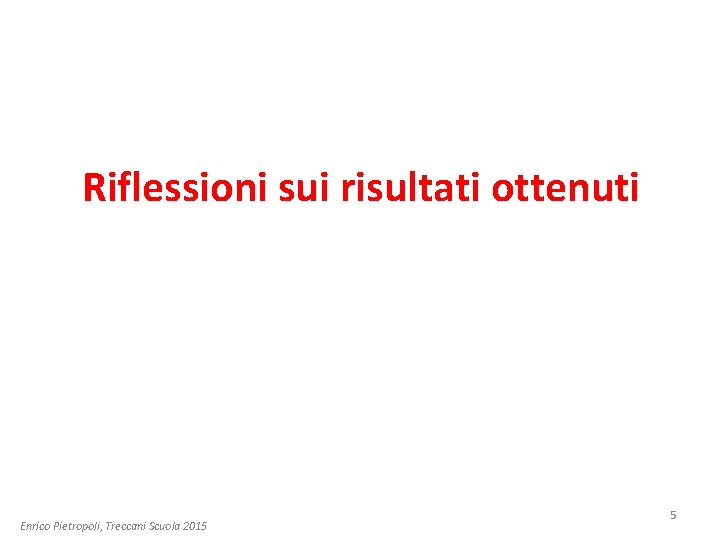 Riflessioni sui risultati ottenuti

5

Enrico Pietropoli, Treccani Scuola 2015